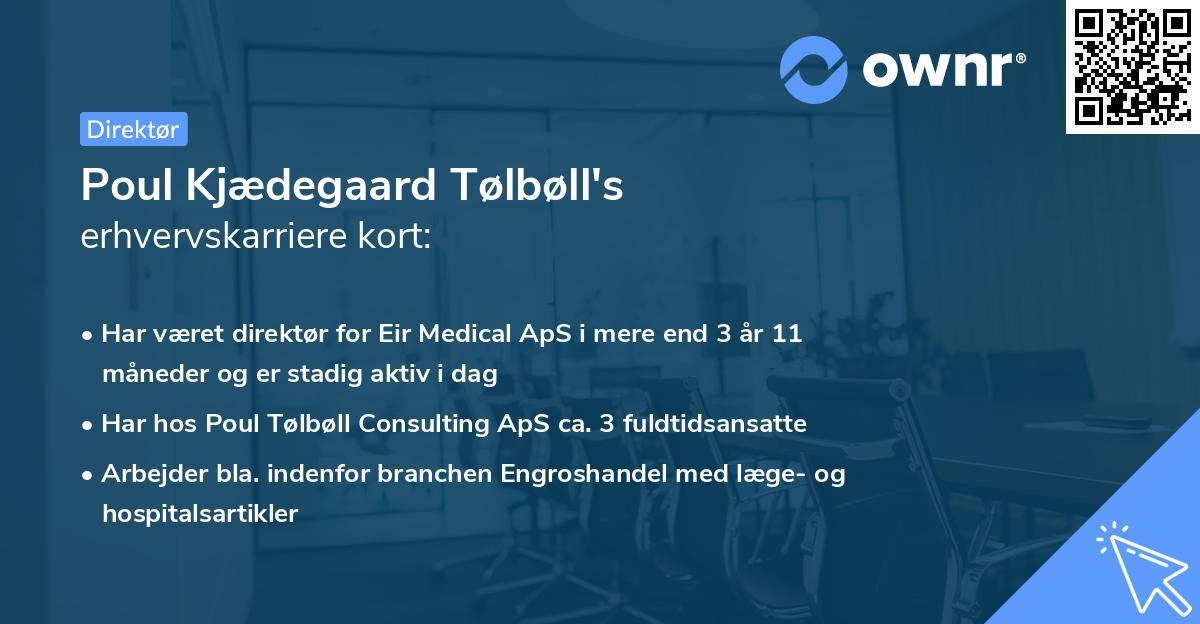 ownr®

Direktør

Poul Kjædegaard Tølbøll's
erhvervskarriere kort:

• Har været direktør for Eir Medical ApS i mere end 3 år 11 måneder og er stadig aktiv i dag

• Har hos Poul Tølbøll Consulting ApS ca. 3 fuldtidsansatte

• Arbejder bla. indenfor branchen Engroshandel med læge- og hospitalsartikler